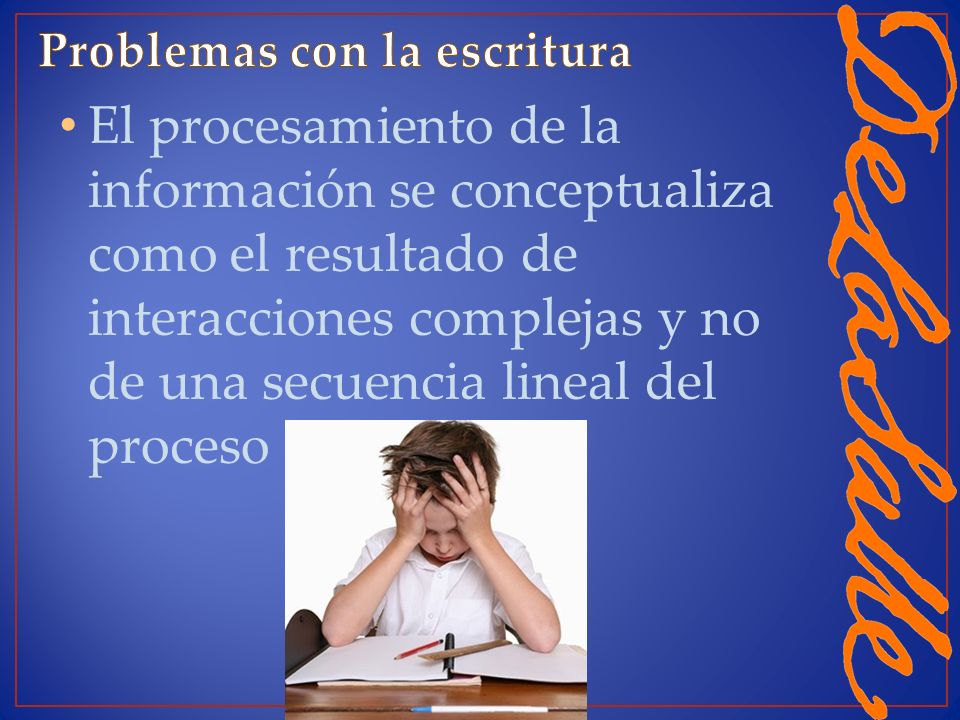 Problemas con la escritura

• El procesamiento de la información se conceptualiza como el resultado de interacciones complejas y no de una secuencia lineal del proceso

DeLaSalle